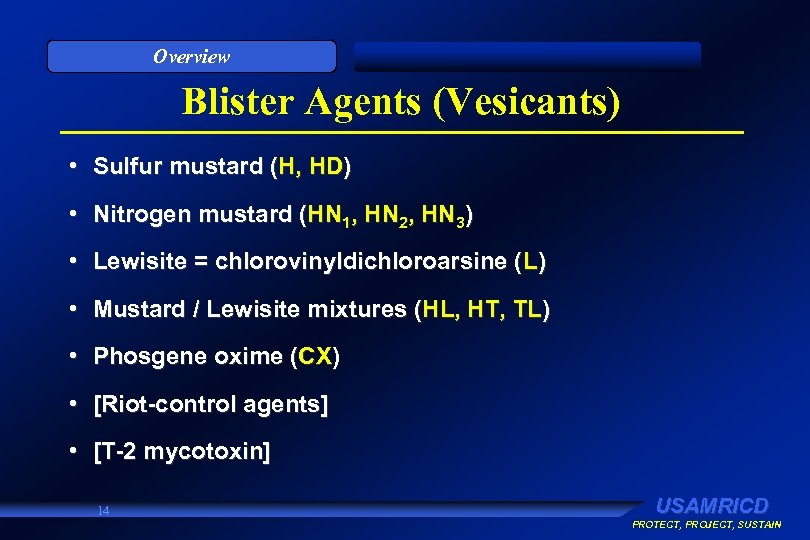 Overview

Blister Agents (Vesicants)

• Sulfur mustard (H, HD)

• Nitrogen mustard ($HN_1$, $HN_2$, $HN_3$)

• Lewisite = chlorovinyldichloroarsine (L)

• Mustard / Lewisite mixtures (HL, HT, TL)

• Phosgene oxime (CX)

• [Riot-control agents]

• [T-2 mycotoxin]

14

USAMRICD

PROTECT, PROJECT, SUSTAIN